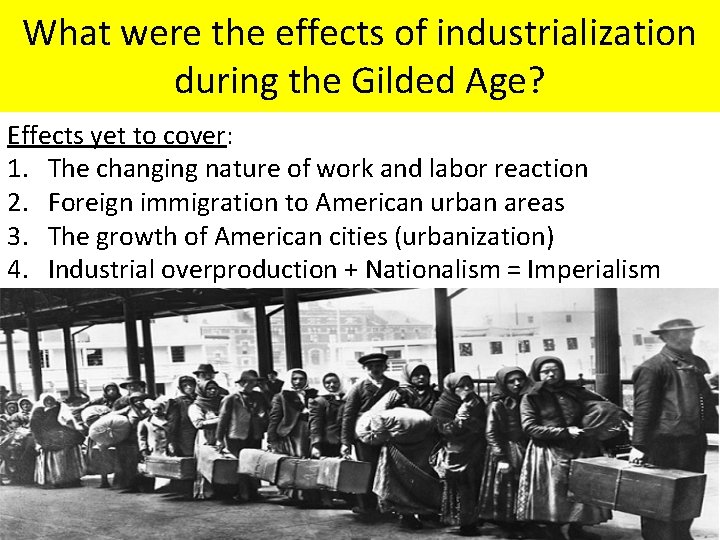 What were the effects of industrialization during the Gilded Age?

Effects yet to cover:
1. The changing nature of work and labor reaction
2. Foreign immigration to American urban areas
3. The growth of American cities (urbanization)
4. Industrial overproduction + Nationalism = Imperialism